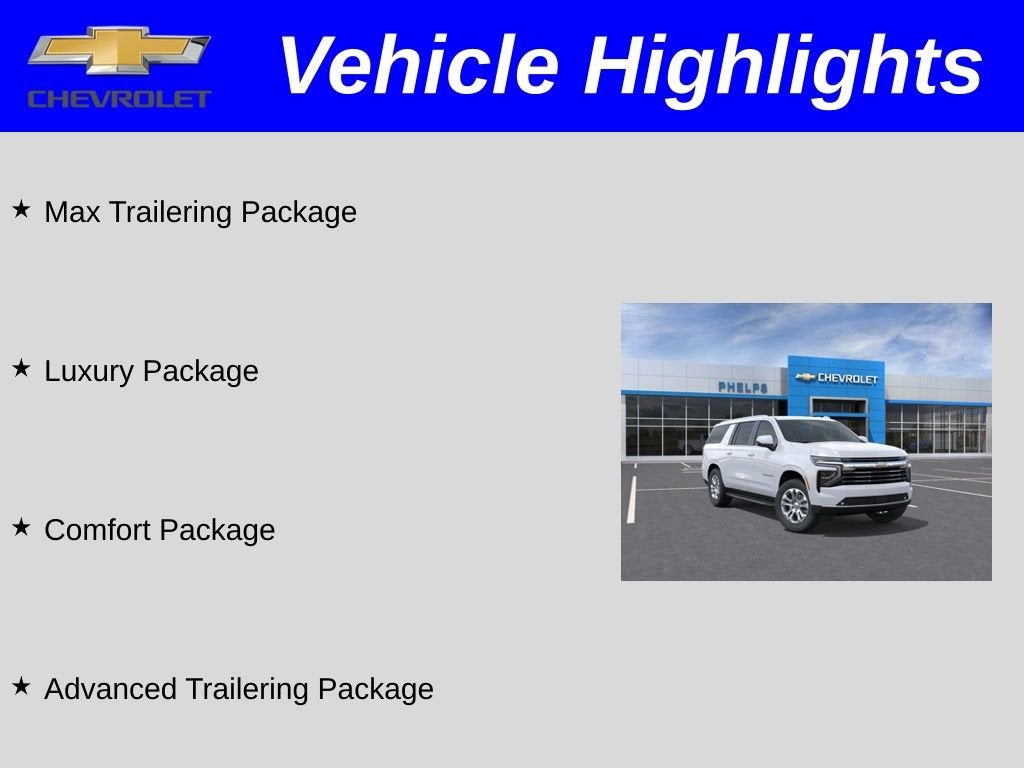 CHEVROLET

Vehicle Highlights

★ Max Trailering Package

★ Luxury Package

★ Comfort Package

★ Advanced Trailering Package

PHELPS
CHEVROLET